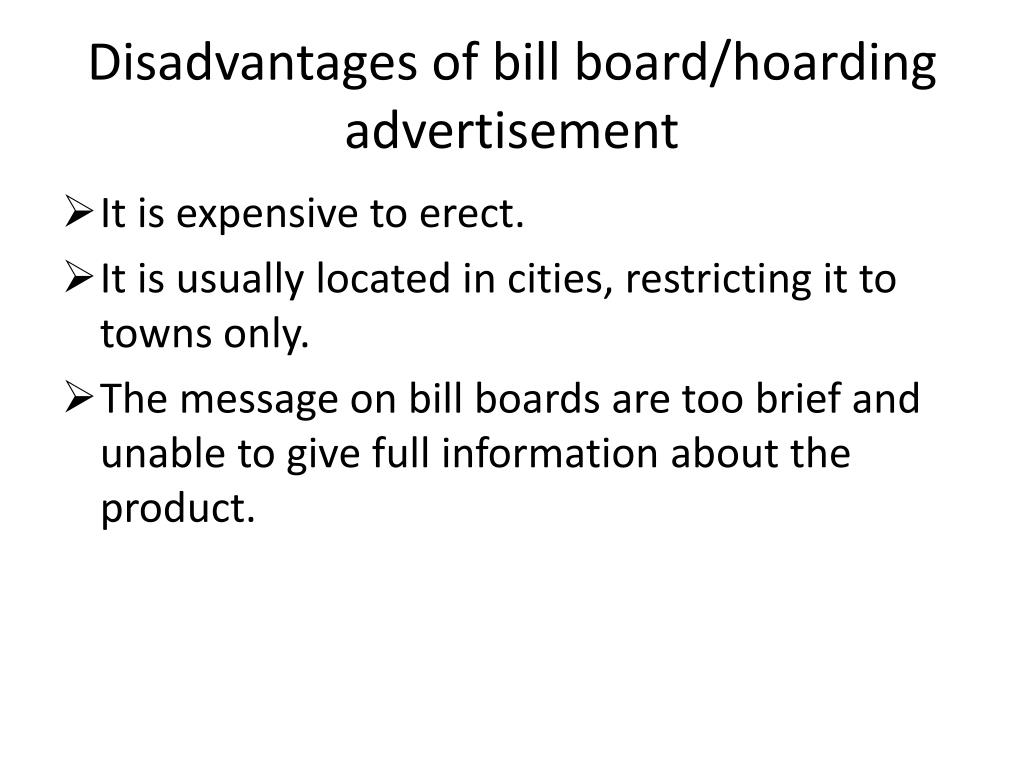 Disadvantages of bill board/hoarding advertisement

➢ It is expensive to erect.

➢ It is usually located in cities, restricting it to towns only.

➢ The message on bill boards are too brief and unable to give full information about the product.